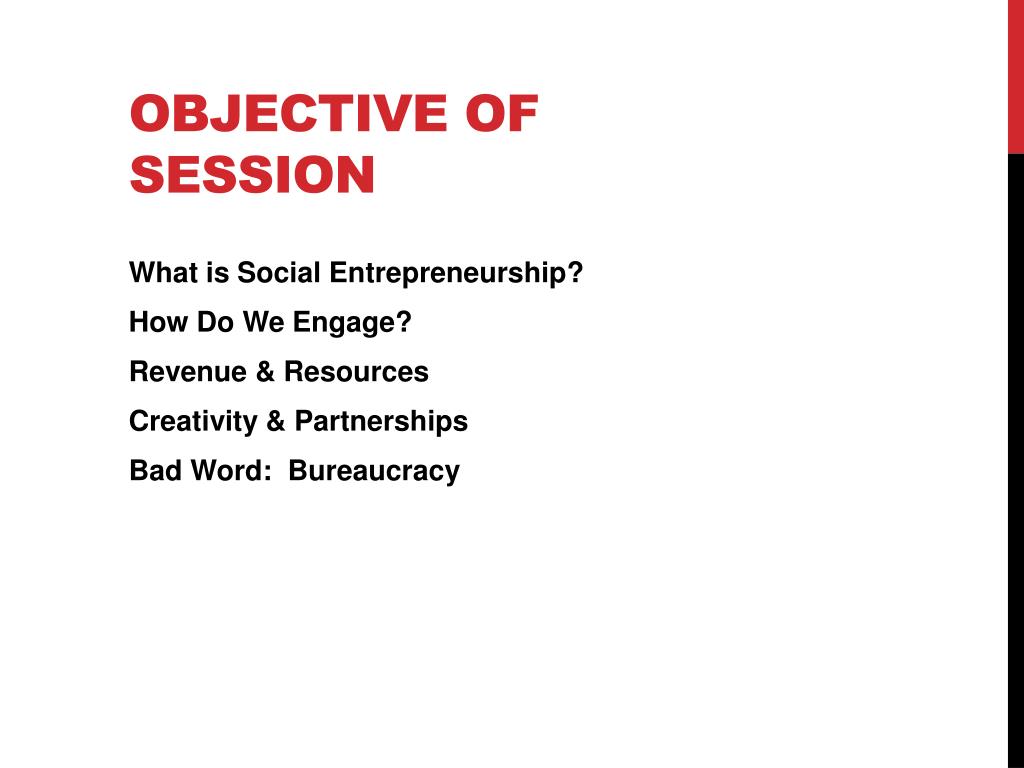 OBJECTIVE OF SESSION

What is Social Entrepreneurship?

How Do We Engage?

Revenue & Resources

Creativity & Partnerships

Bad Word:  Bureaucracy